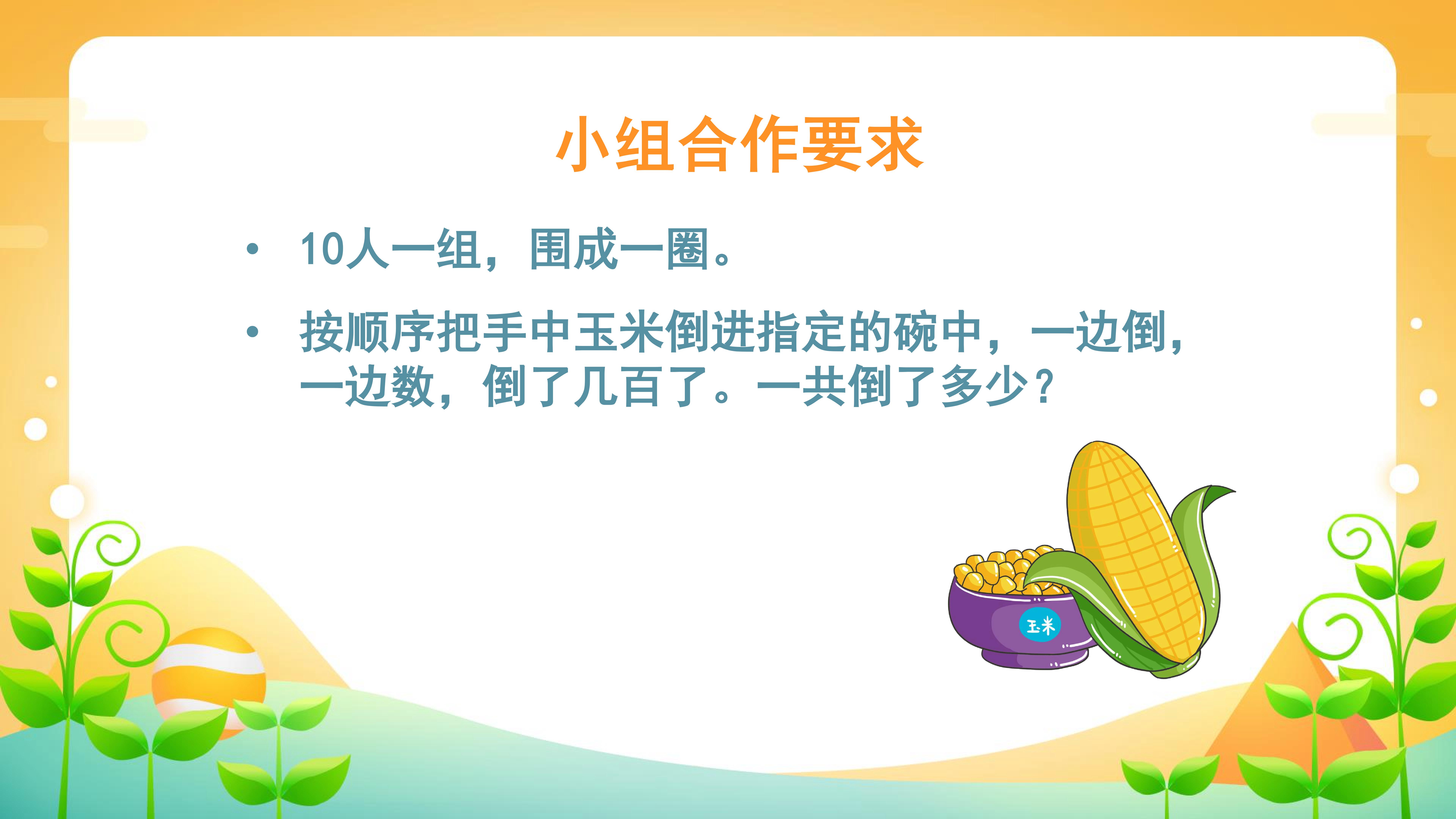 小组合作要求

• 10人一组，围成一圈。

• 按顺序把手中玉米倒进指定的碗中，一边倒，一边数，倒了几百了。一共倒了多少？

玉米